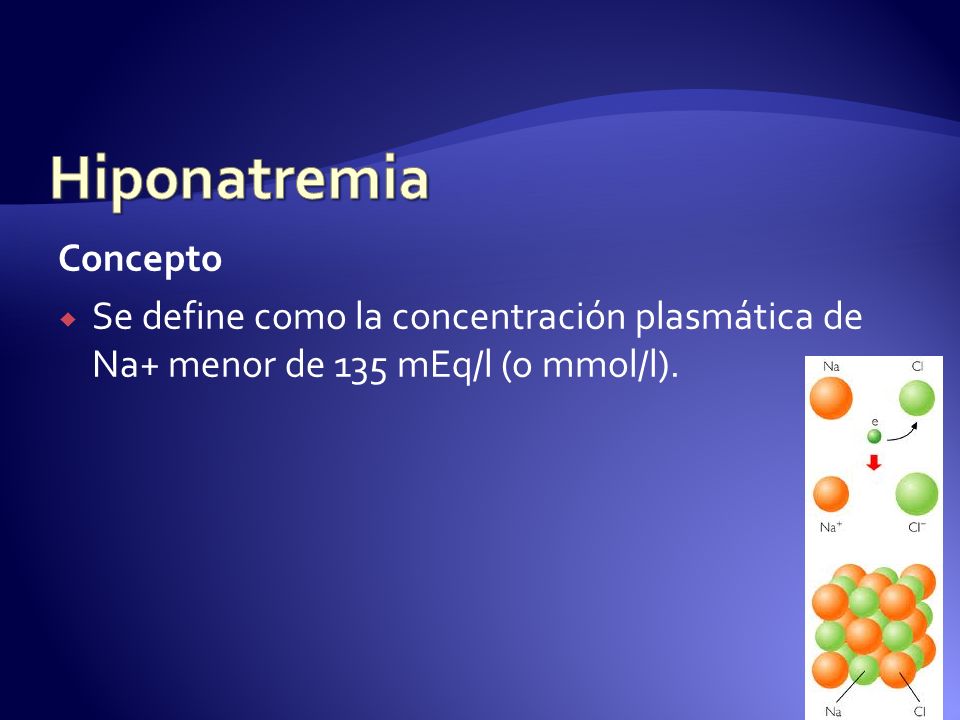 Hiponatremia

Concepto

Se define como la concentración plasmática de Na+ menor de 135 mEq/l (o mmol/l).

Na

Cl

e

$Na^+$

$Cl^-$

Na

Cl